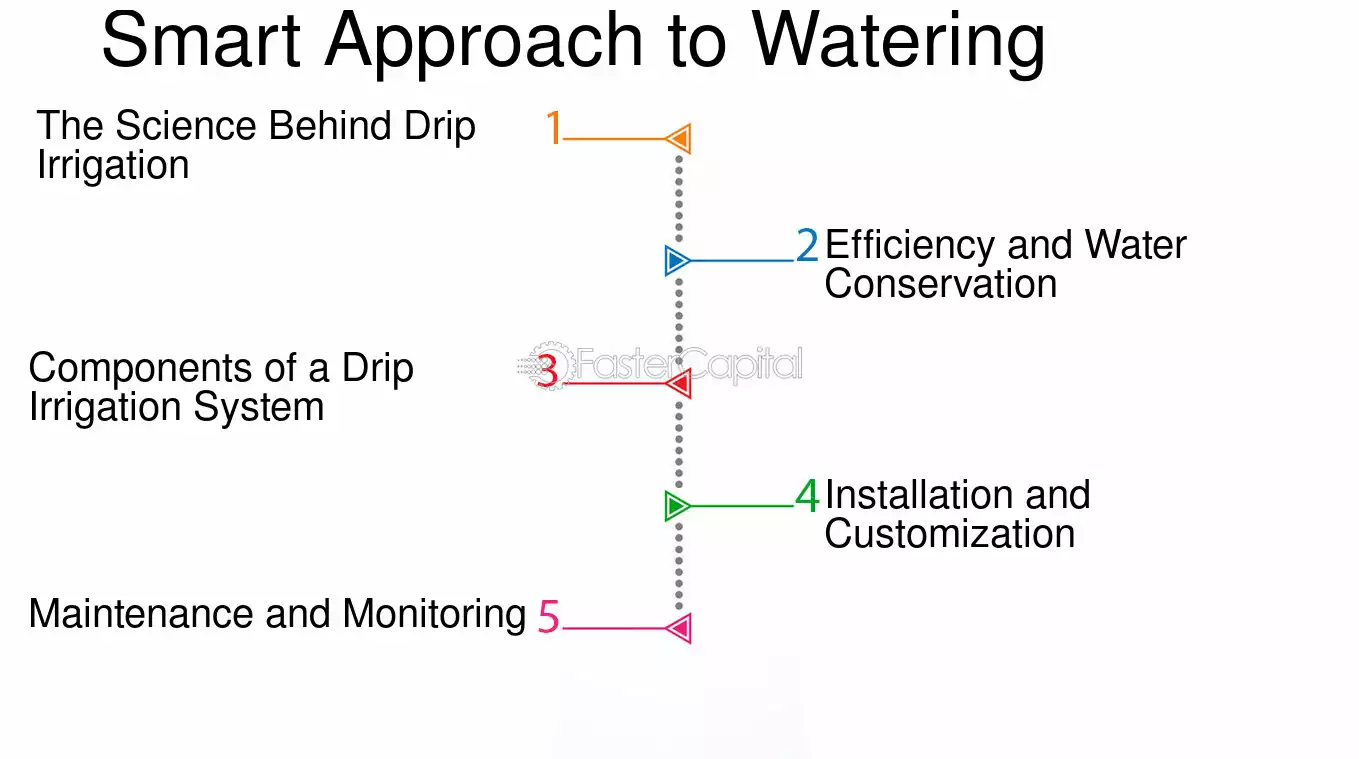 Smart Approach to Watering

The Science Behind Drip Irrigation 1

2 Efficiency and Water Conservation

Components of a Drip Irrigation System 3

FasterCapital

4 Installation and Customization

Maintenance and Monitoring 5